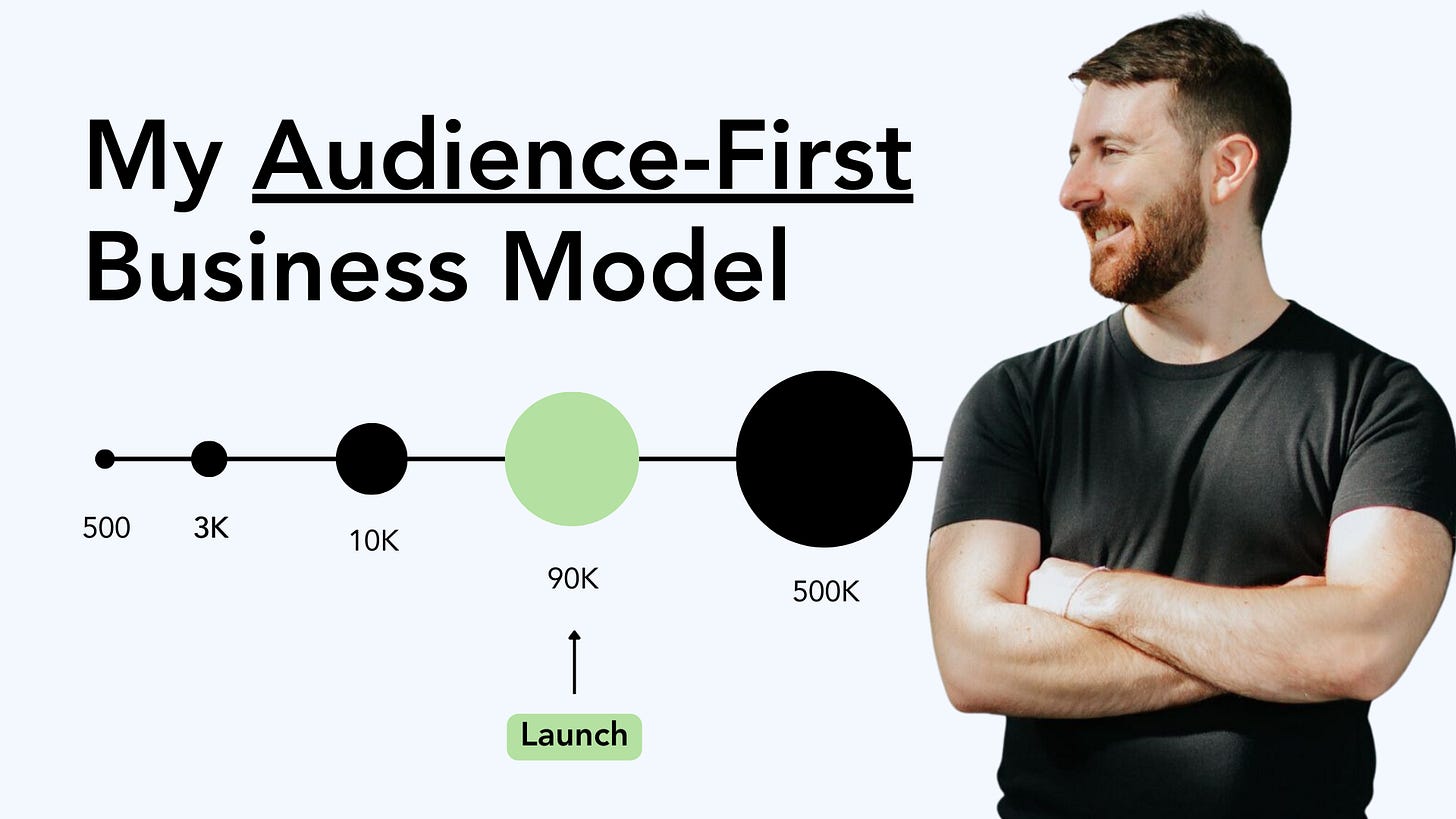 My Audience-First Business Model

500

3K

10K

90K

500K

Launch